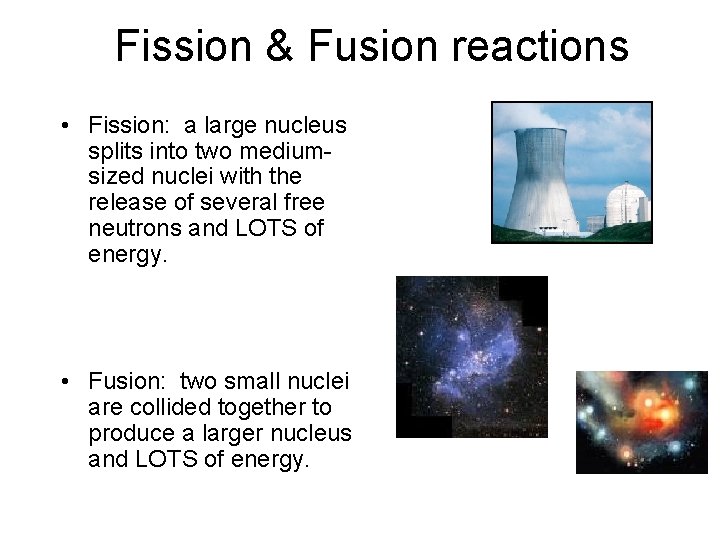 Fission & Fusion reactions

• Fission: a large nucleus splits into two medium-sized nuclei with the release of several free neutrons and LOTS of energy.

• Fusion: two small nuclei are collided together to produce a larger nucleus and LOTS of energy.